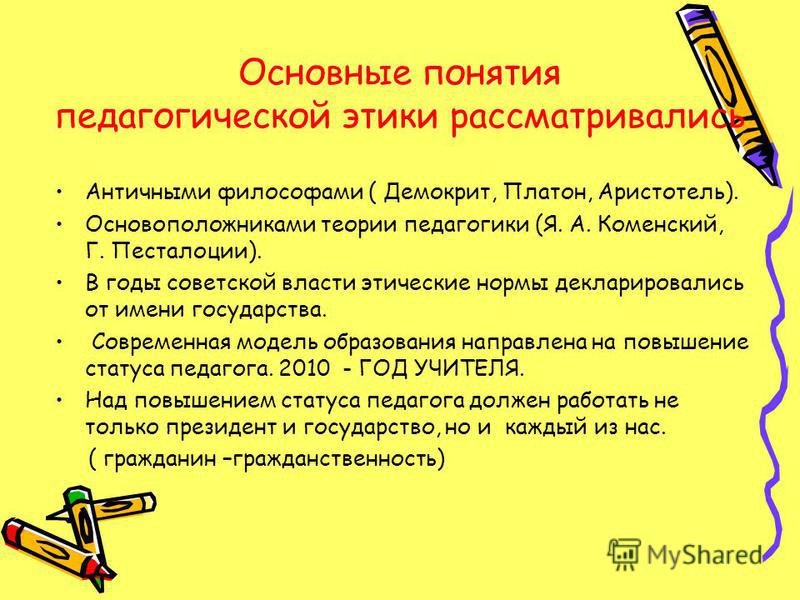 Основные понятия педагогической этики рассматривались

• Античными философами ( Демокрит, Платон, Аристотель).
• Основоположниками теории педагогики (Я. А. Коменский, Г. Песталоции).
• В годы советской власти этические нормы декларировались от имени государства.
• Современная модель образования направлена на повышение статуса педагога. 2010 - ГОД УЧИТЕЛЯ.
• Над повышением статуса педагога должен работать не только президент и государство, но и каждый из нас. ( гражданин –гражданственность)

MyShared